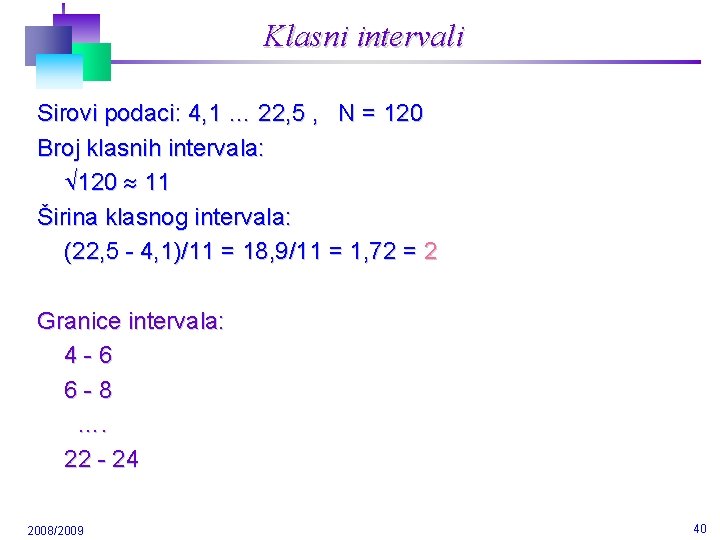 Klasni intervali

Sirovi podaci: 4,1 … 22,5 ,   N = 120

Broj klasnih intervala:

$\sqrt{120} \approx 11$

Širina klasnog intervala:

(22,5 - 4,1)/11 = 18,9/11 = 1,72 = 2

Granice intervala:

4 - 6

6 - 8

….

22 - 24

2008/2009

40